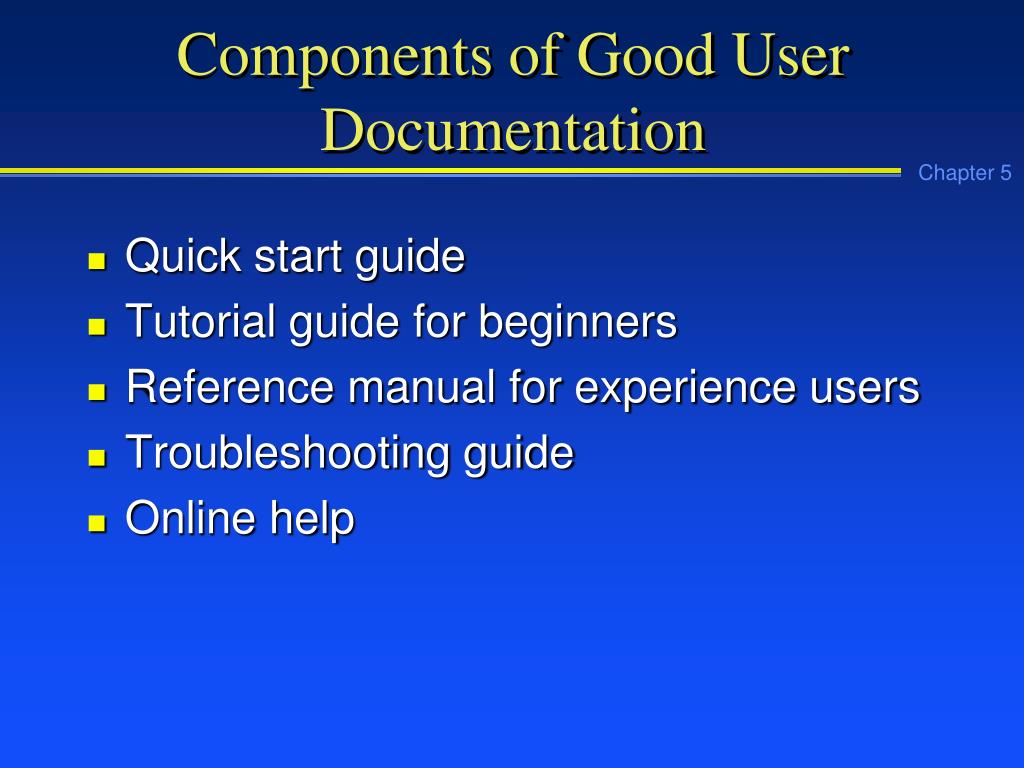 Components of Good User Documentation

Chapter 5

- Quick start guide
- Tutorial guide for beginners
- Reference manual for experience users
- Troubleshooting guide
- Online help